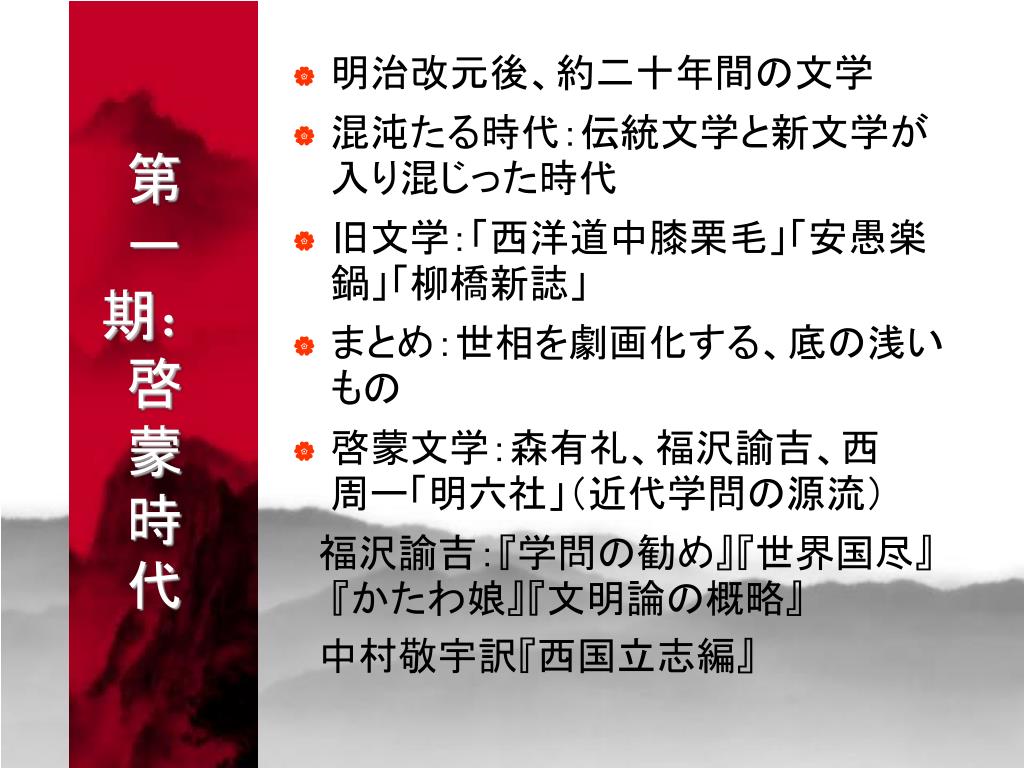 第一期：啓蒙時代

明治改元後、約二十年間の文学

混沌たる時代：伝統文学と新文学が入り混じった時代

旧文学：「西洋道中膝栗毛」「安愚楽鍋」「柳橋新誌」

まとめ：世相を劇画化する、底の浅いもの

啓蒙文学：森有礼、福沢諭吉、西周一「明六社」（近代学問の源流）

福沢諭吉：『学問の勧め』『世界国尽』『かたわ娘』『文明論の概略』

中村敬宇訳『西国立志編』